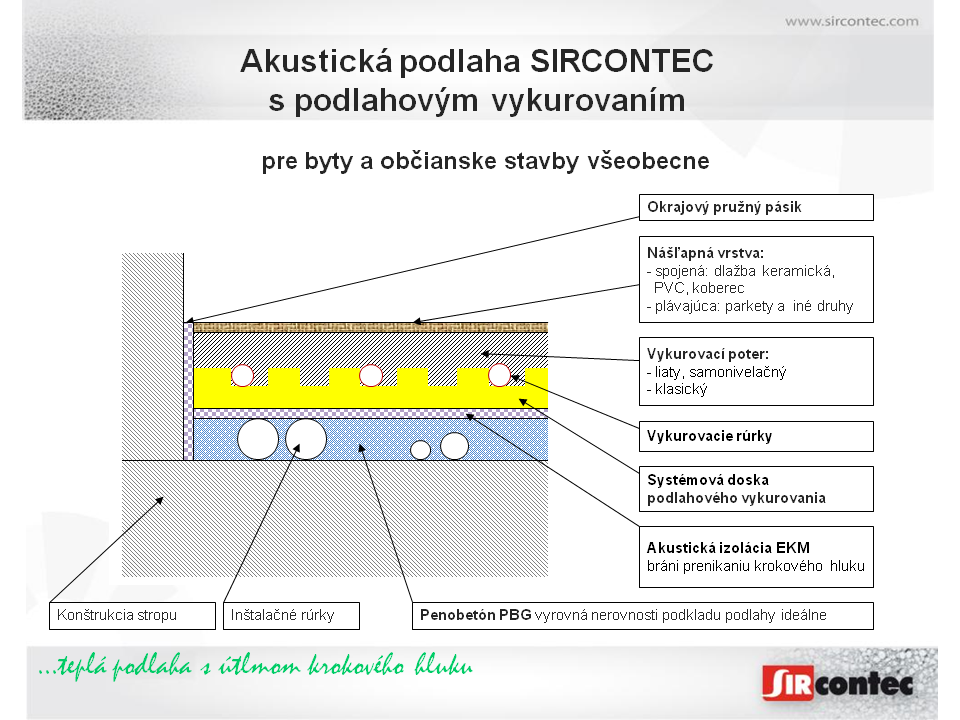 www.sircontec.com

Akustická podlaha SIRCONTEC
s podlahovým vykurovaním

pre byty a občianske stavby všeobecne

Okrajový pružný pásik

Nášľapná vrstva:
- spojená: dlažba keramická, PVC, koberec
- plávajúca: parkety a iné druhy

Vykurovací poter:
- liaty, samonivelačný
- klasický

Vykurovacie rúrky

Systémová doska podlahového vykurovania

Akustická izolácia EKM
bráni prenikaniu krokového hluku

Konštrukcia stropu

Inštalačné rúrky

Penobetón PBG vyrovná nerovnosti podkladu podlahy ideálne

...teplá podlaha s útlmom krokového hluku

SIRcontec